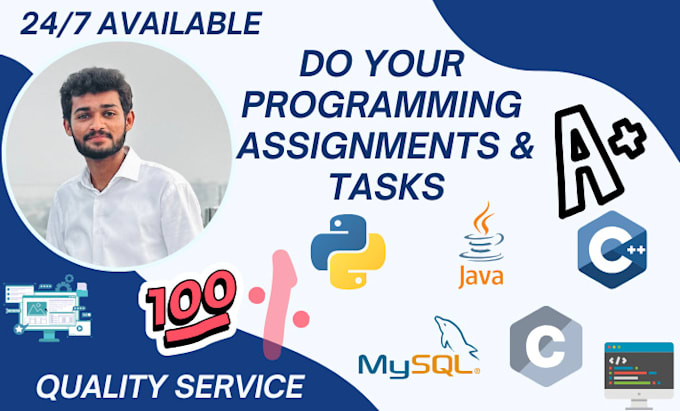 24/7 AVAILABLE

DO YOUR PROGRAMMING ASSIGNMENTS & TASKS

A+

Java

C++

100 %

MySQL

C

</>

QUALITY SERVICE